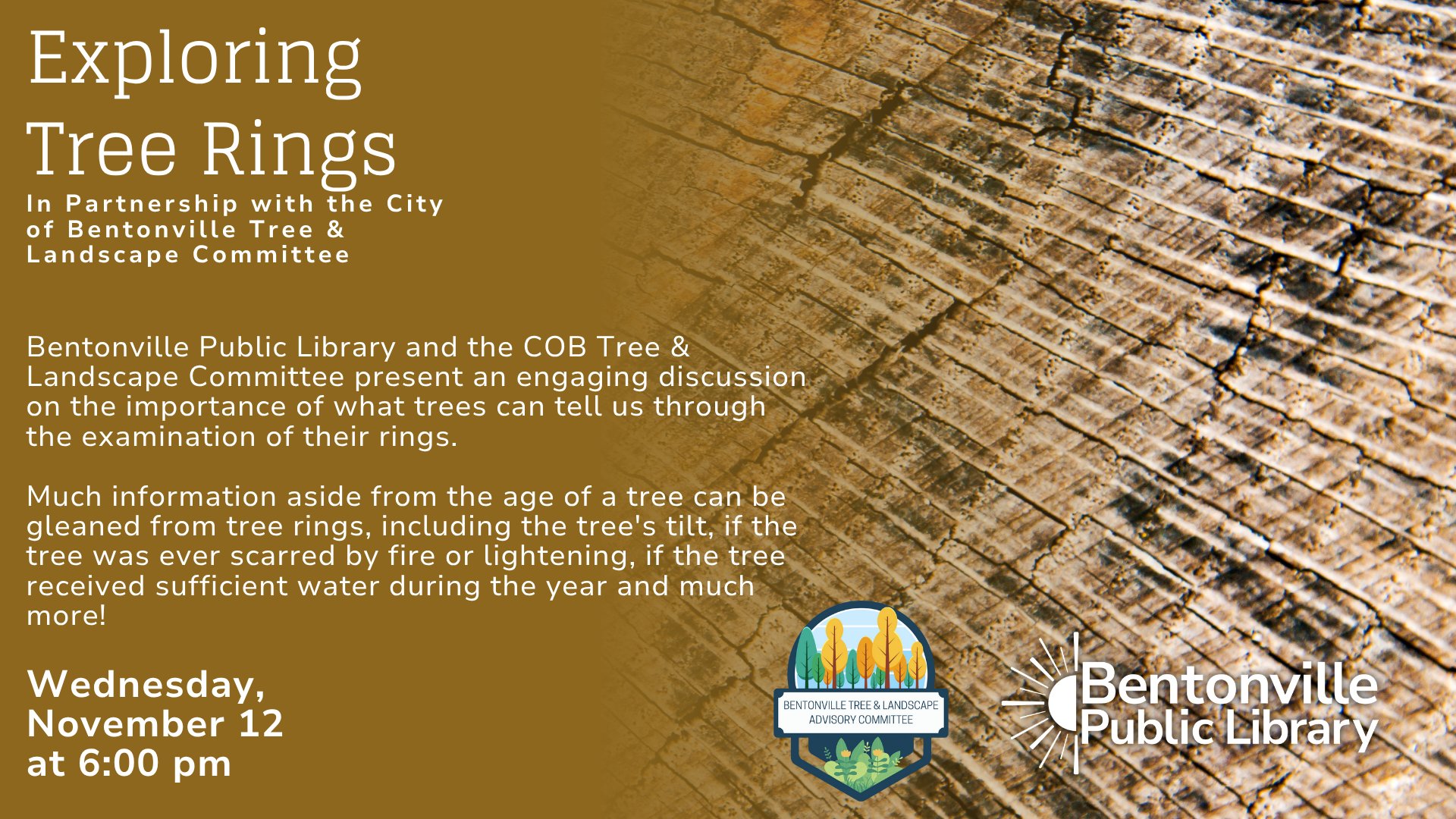 Exploring Tree Rings

In Partnership with the City of Bentonville Tree & Landscape Committee

Bentonville Public Library and the COB Tree & Landscape Committee present an engaging discussion on the importance of what trees can tell us through the examination of their rings.

Much information aside from the age of a tree can be gleaned from tree rings, including the tree's tilt, if the tree was ever scarred by fire or lightening, if the tree received sufficient water during the year and much more!

Wednesday, November 12 at 6:00 pm

BENTONVILLE TREE & LANDSCAPE ADVISORY COMMITTEE

Bentonville Public Library